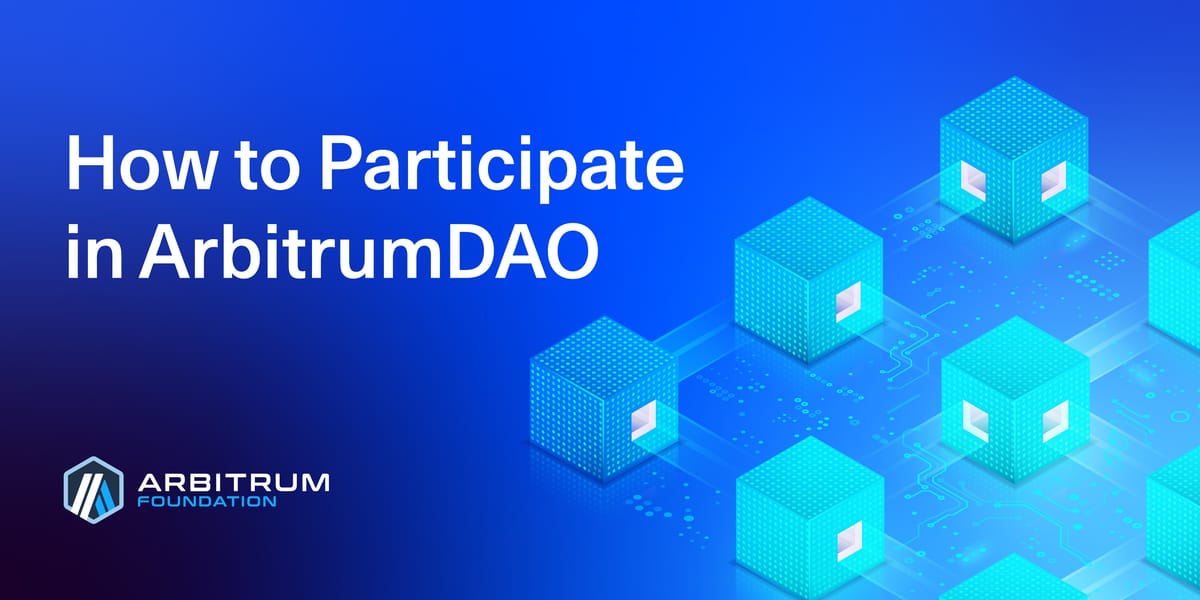 How to Participate in ArbitrumDAO

ARBITRUM
FOUNDATION